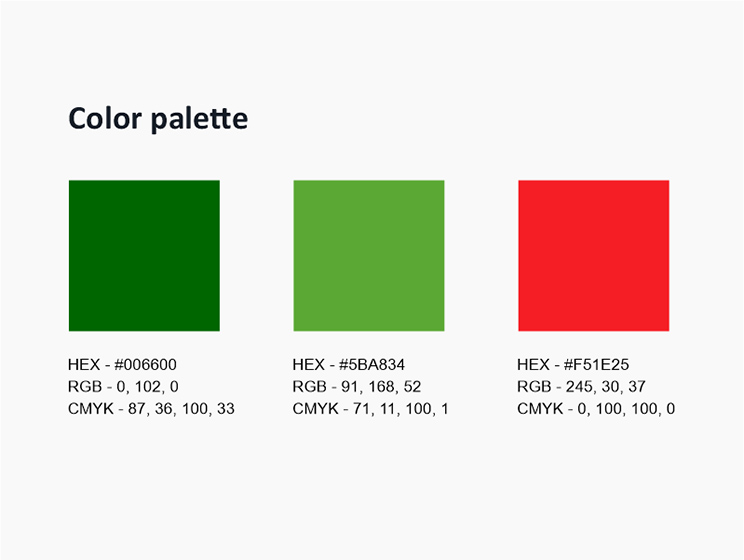 Color palette

HEX - #006600
RGB - 0, 102, 0
CMYK - 87, 36, 100, 33

HEX - #5BA834
RGB - 91, 168, 52
CMYK - 71, 11, 100, 1

HEX - #F51E25
RGB - 245, 30, 37
CMYK - 0, 100, 100, 0